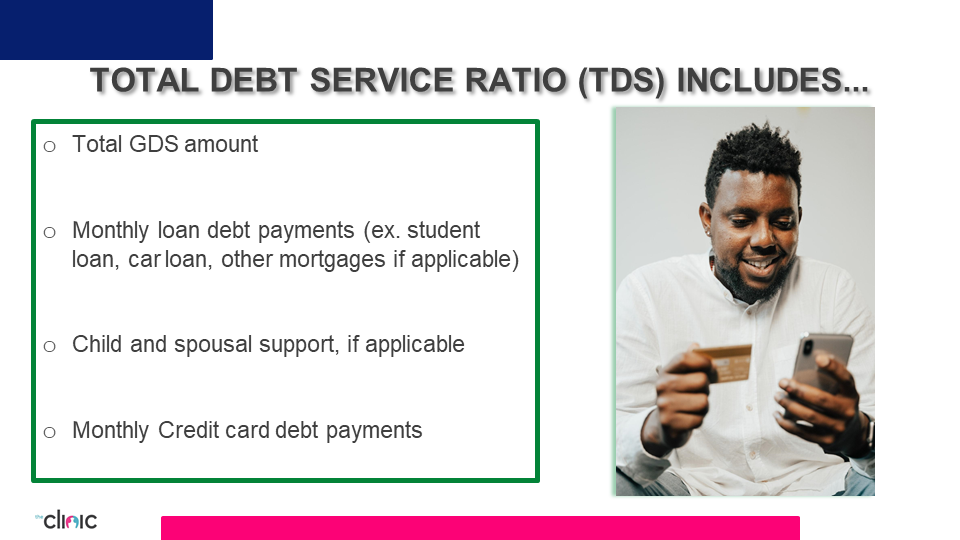 TOTAL DEBT SERVICE RATIO (TDS) INCLUDES...

o Total GDS amount

o Monthly loan debt payments (ex. student loan, car loan, other mortgages if applicable)

o Child and spousal support, if applicable

o Monthly Credit card debt payments

clinic